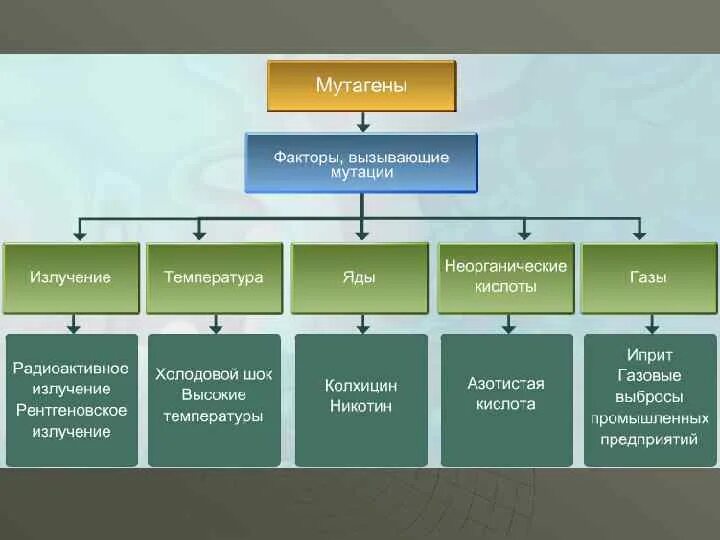 Мутагены

Факторы, вызывающие мутации

Излучение

Температура

Яды

Неорганические кислоты

Газы

Радиоактивное излучение Рентгеновское излучение

Холодовой шок Высокие температуры

Колхицин Никотин

Азотистая кислота

Иприт Газовые выбросы промышленных предприятий